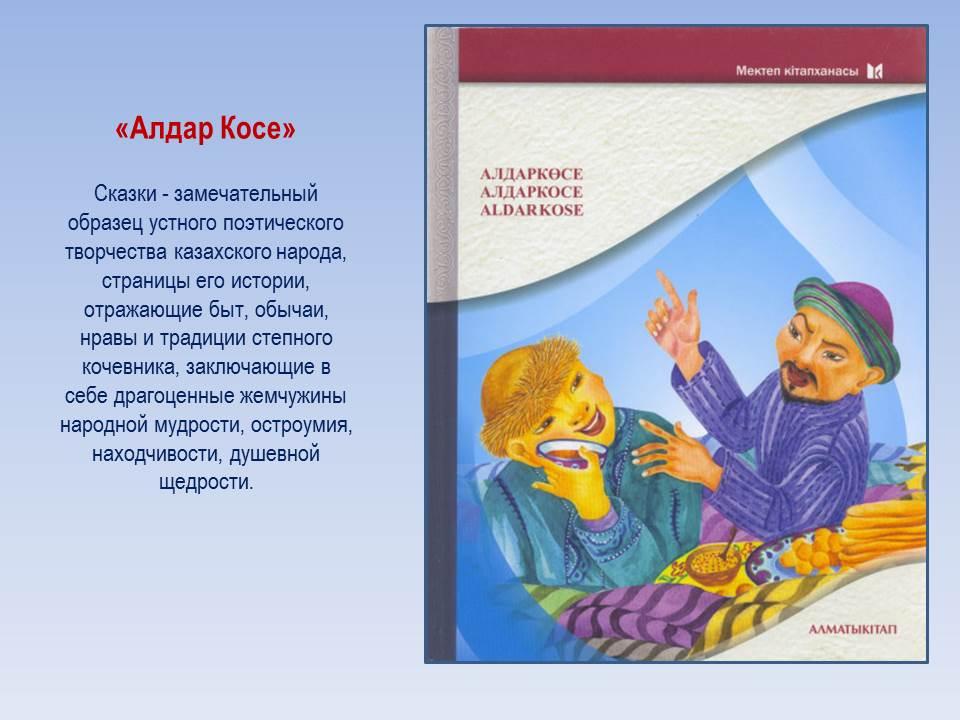 «Алдар Косе»

Сказки - замечательный образец устного поэтического творчества казахского народа, страницы его истории, отражающие быт, обычаи, нравы и традиции степного кочевника, заключающие в себе драгоценные жемчужины народной мудрости, остроумия, находчивости, душевной щедрости.

Мектеп кітапханасы

АЛДАРКӨСЕ
АЛДАРКОСЕ
ALDARKOSE

АЛМАТЫКІТАП